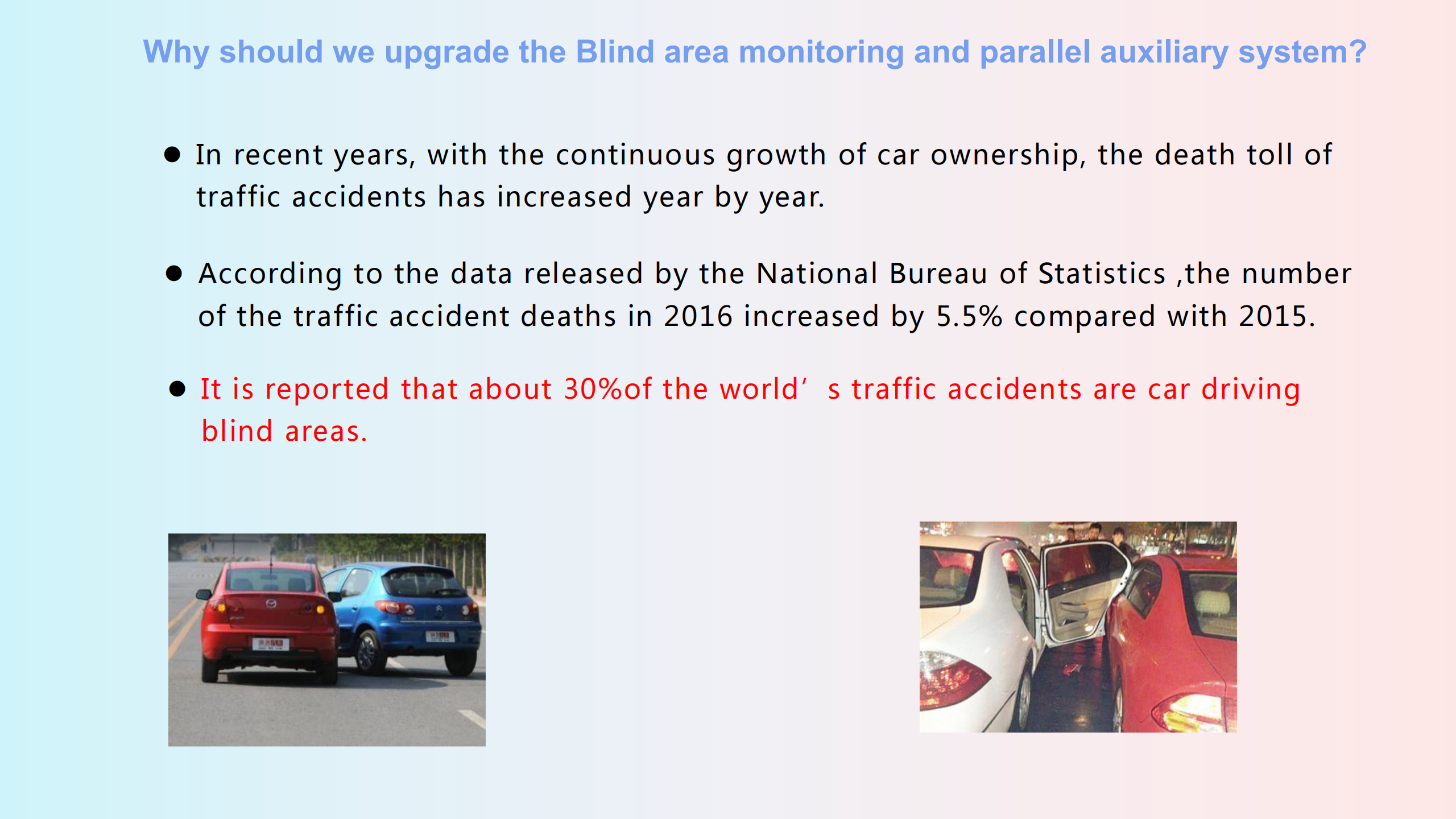 Why should we upgrade the Blind area monitoring and parallel auxiliary system?

● In recent years, with the continuous growth of car ownership, the death toll of traffic accidents has increased year by year.

● According to the data released by the National Bureau of Statistics ,the number of the traffic accident deaths in 2016 increased by 5.5% compared with 2015.

● It is reported that about 30%of the world’ s traffic accidents are car driving blind areas.